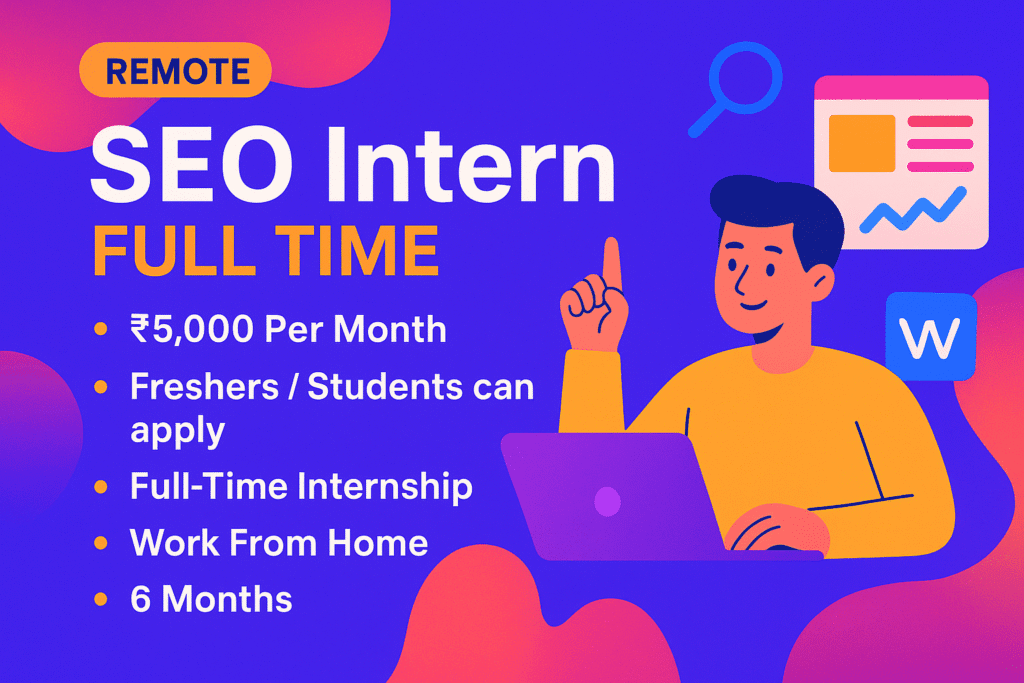 REMOTE

SEO Intern

FULL TIME

• ₹5,000 Per Month
• Freshers / Students can apply
• Full-Time Internship
• Work From Home
• 6 Months

W